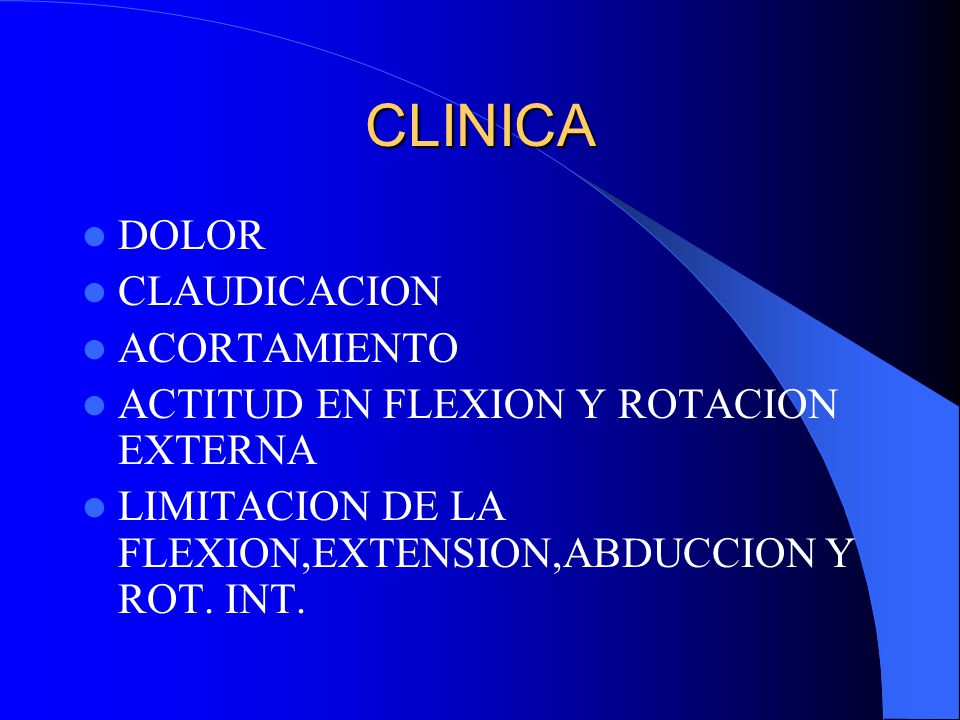 CLINICA

- DOLOR
- CLAUDICACION
- ACORTAMIENTO
- ACTITUD EN FLEXION Y ROTACION EXTERNA
- LIMITACION DE LA FLEXION,EXTENSION,ABDUCCION Y ROT. INT.